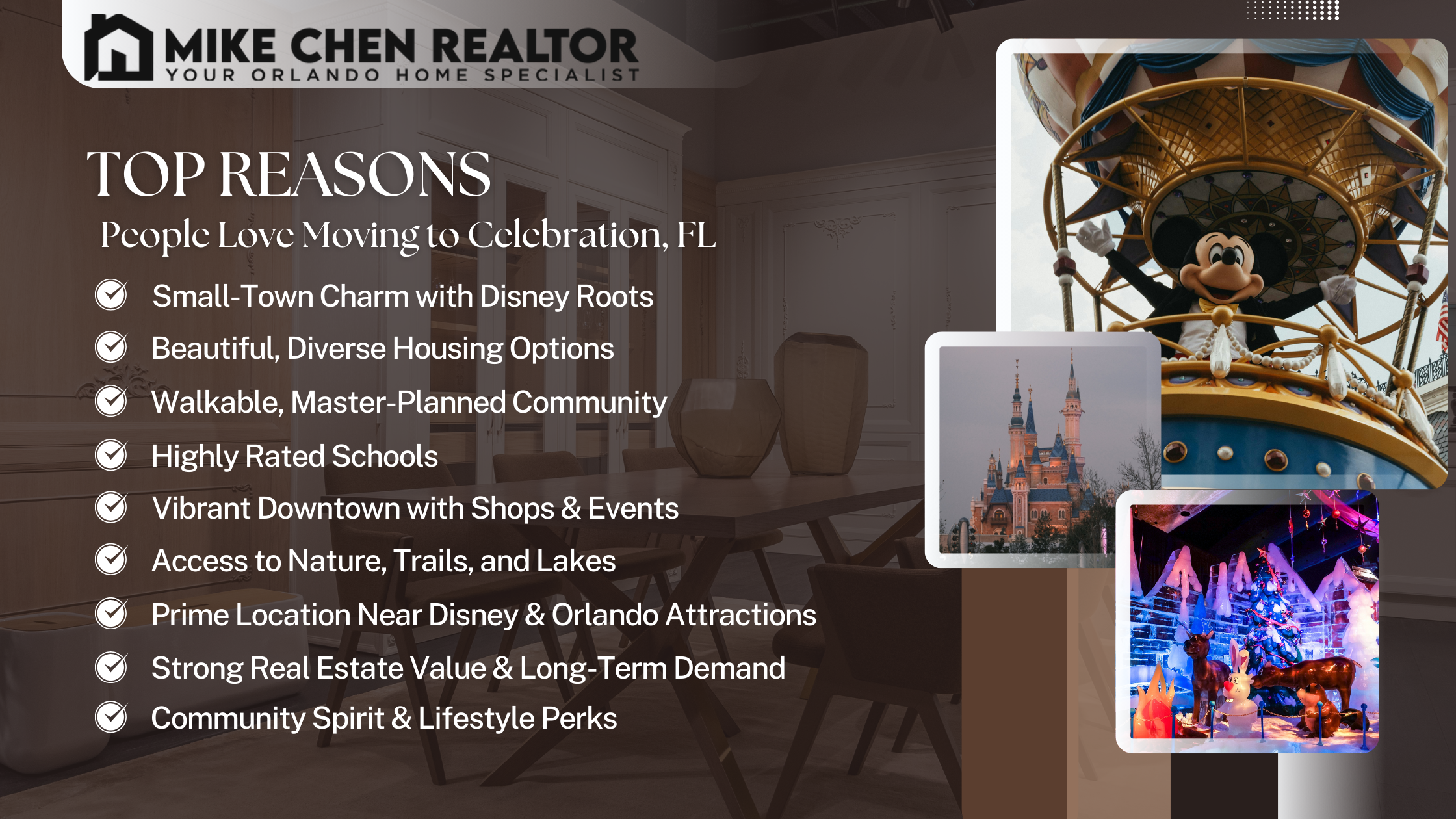 MIKE CHEN REALTOR
YOUR ORLANDO HOME SPECIALIST

TOP REASONS
People Love Moving to Celebration, FL

Small-Town Charm with Disney Roots
Beautiful, Diverse Housing Options
Walkable, Master-Planned Community
Highly Rated Schools
Vibrant Downtown with Shops & Events
Access to Nature, Trails, and Lakes
Prime Location Near Disney & Orlando Attractions
Strong Real Estate Value & Long-Term Demand
Community Spirit & Lifestyle Perks